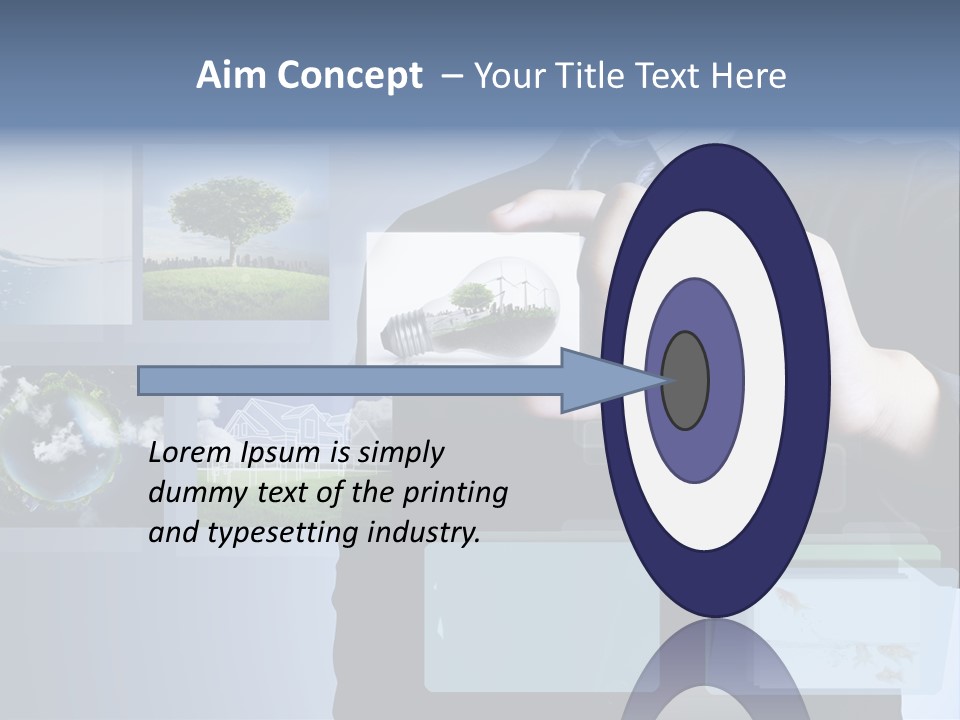 Aim Concept – Your Title Text Here

Lorem Ipsum is simply dummy text of the printing and typesetting industry.